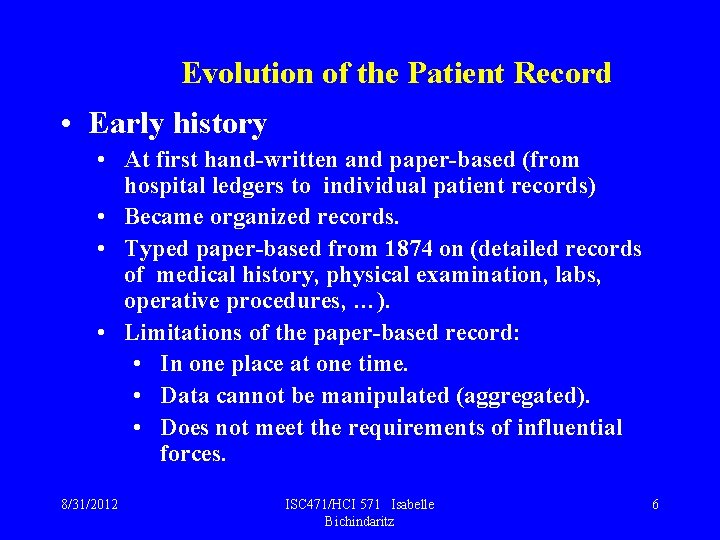 Evolution of the Patient Record

• Early history
  • At first hand-written and paper-based (from hospital ledgers to individual patient records)
  • Became organized records.
  • Typed paper-based from 1874 on (detailed records of medical history, physical examination, labs, operative procedures, …).
  • Limitations of the paper-based record:
    • In one place at one time.
    • Data cannot be manipulated (aggregated).
    • Does not meet the requirements of influential forces.

8/31/2012

ISC471/HCI 571 Isabelle Bichindaritz

6